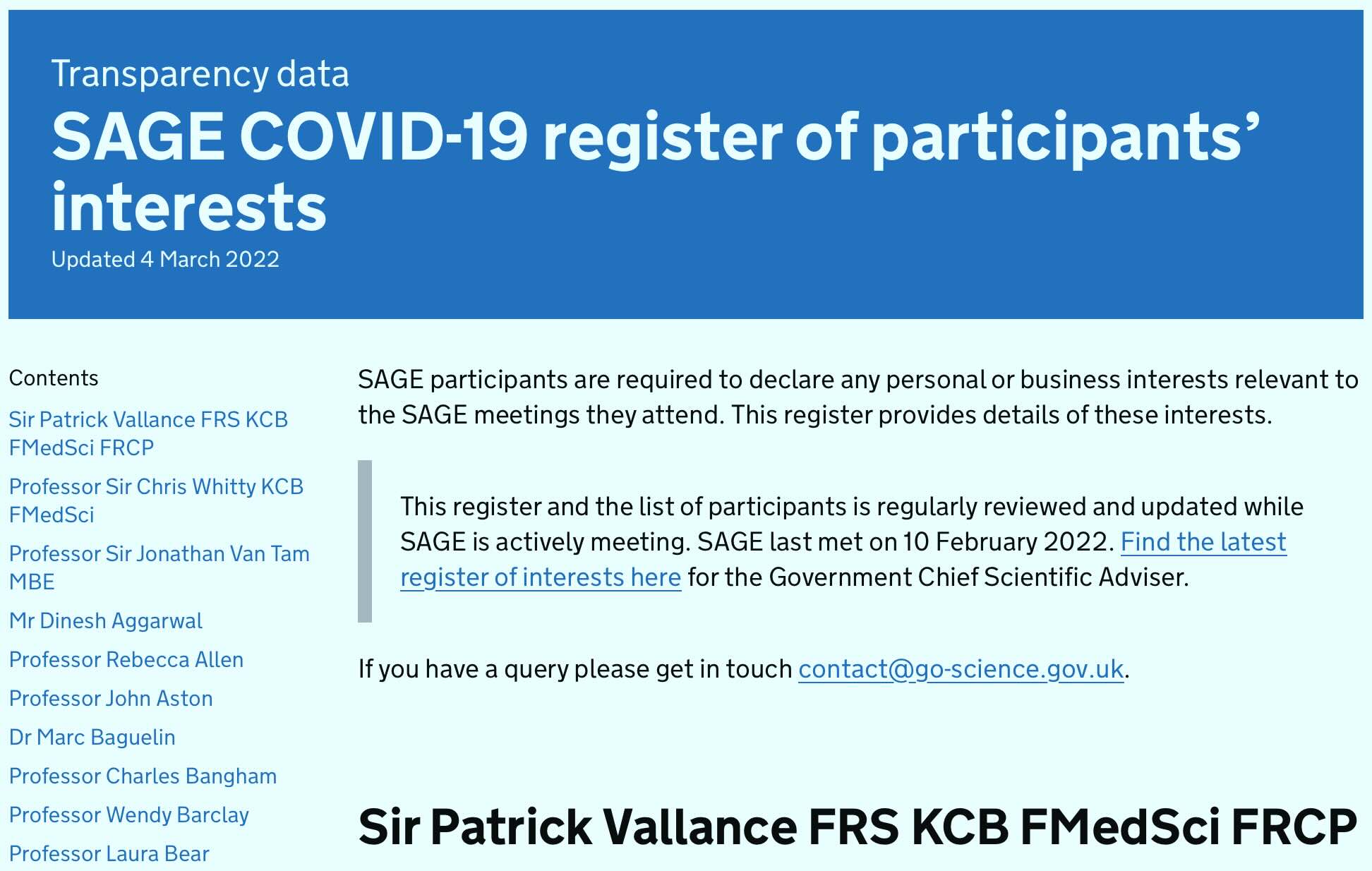 Transparency data

SAGE COVID-19 register of participants' interests

Updated 4 March 2022

Contents

Sir Patrick Vallance FRS KCB FMedSci FRCP

Professor Sir Chris Whitty KCB FMedSci

Professor Sir Jonathan Van Tam MBE

Mr Dinesh Aggarwal

Professor Rebecca Allen

Professor John Aston

Dr Marc Baguelin

Professor Charles Bangham

Professor Wendy Barclay

Professor Laura Bear

SAGE participants are required to declare any personal or business interests relevant to the SAGE meetings they attend. This register provides details of these interests.

This register and the list of participants is regularly reviewed and updated while SAGE is actively meeting. SAGE last met on 10 February 2022. Find the latest register of interests here for the Government Chief Scientific Adviser.

If you have a query please get in touch contact@go-science.gov.uk.

Sir Patrick Vallance FRS KCB FMedSci FRCP